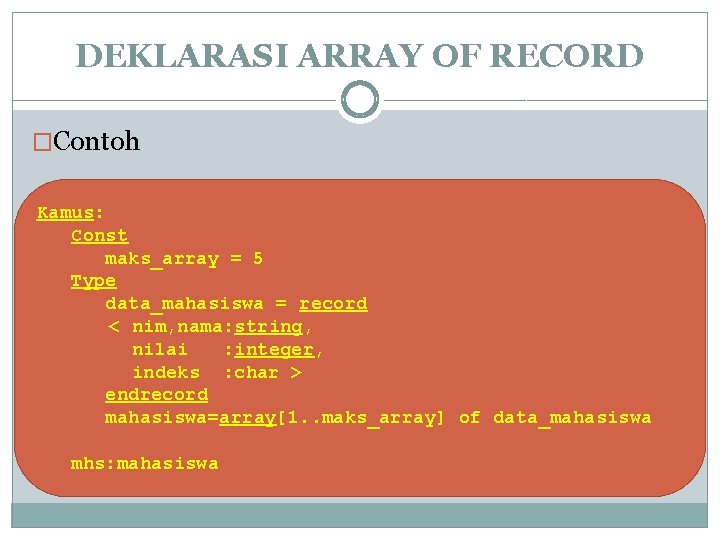 DEKLARASI ARRAY OF RECORD

□Contoh

Kamus:
Const
maks_array = 5
Type
data_mahasiswa = record
< nim,nama:string,
nilai :integer,
indeks :char >
endrecord
mahasiswa=array[1..maks_array] of data_mahasiswa

mhs:mahasiswa